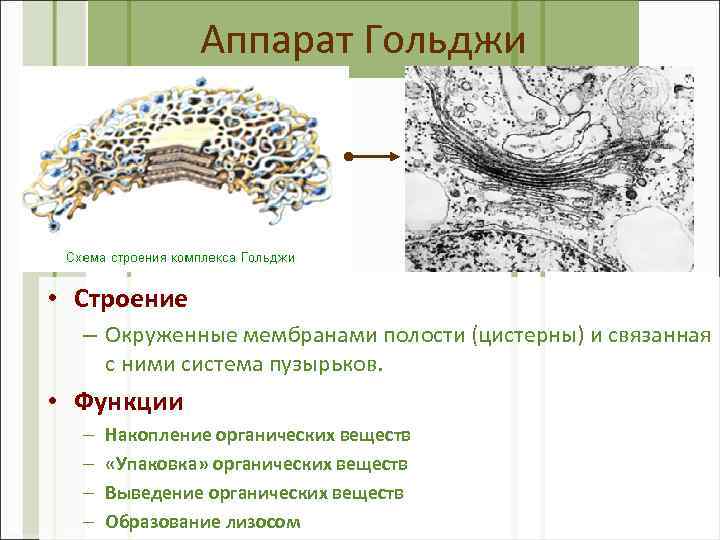 Аппарат Гольджи

Схема строения комплекса Гольджи

• Строение
– Окруженные мембранами полости (цистерны) и связанная с ними система пузырьков.

• Функции
– Накопление органических веществ
– «Упаковка» органических веществ
– Выведение органических веществ
– Образование лизосом